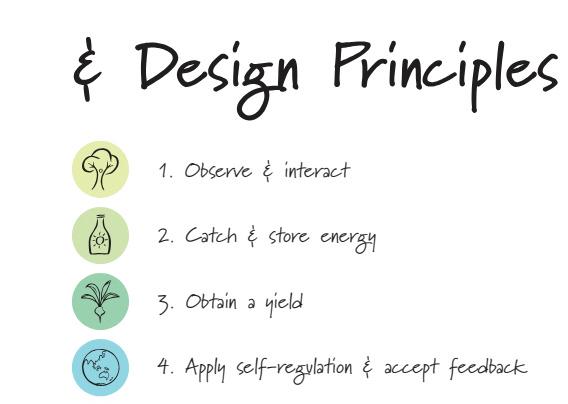 & Design Principles

1. Observe & interact

2. Catch & store energy

3. Obtain a yield

4. Apply self-regulation & accept feedback